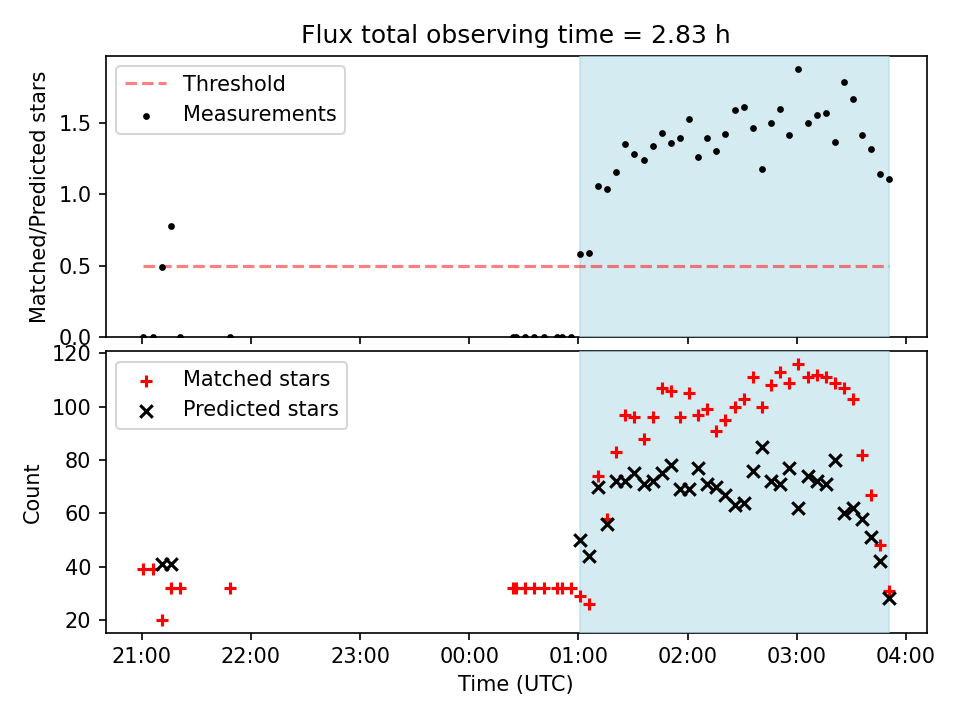 Flux total observing time = 2.83 h

Threshold
Measurements

Matched/Predicted stars

1.5
1.0
0.5
0.0

Matched stars
Predicted stars

Count

120
100
80
60
40
20

21:00
22:00
23:00
00:00
01:00
02:00
03:00
04:00

Time (UTC)